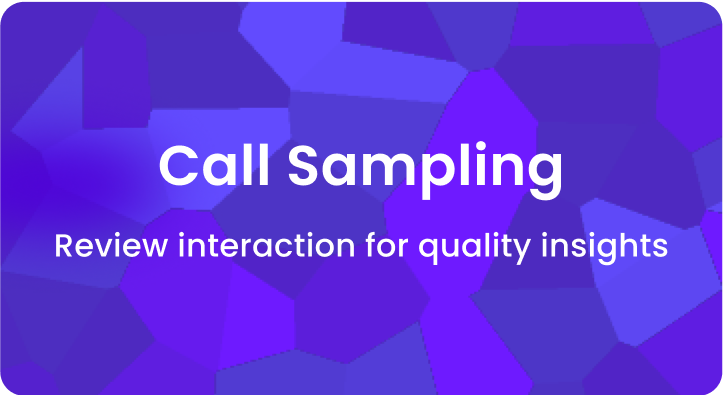 Call Sampling

Review interaction for quality insights